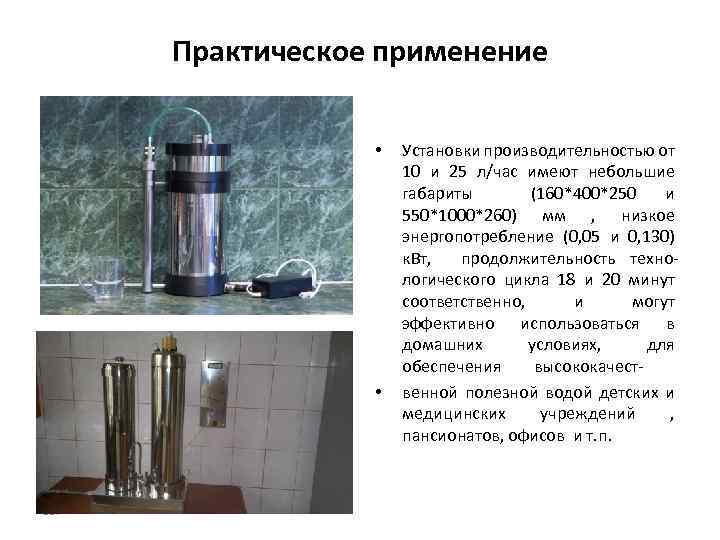 Практическое применение

• Установки производительностью от 10 и 25 л/час имеют небольшие габариты (160*400*250 и 550*1000*260) мм , низкое энергопотребление (0,05 и 0,130) кВт, продолжительность технологического цикла 18 и 20 минут соответственно, и могут эффективно использоваться в домашних условиях, для обеспечения высококачест-

• венной полезной водой детских и медицинских учреждений , пансионатов, офисов и т.п.